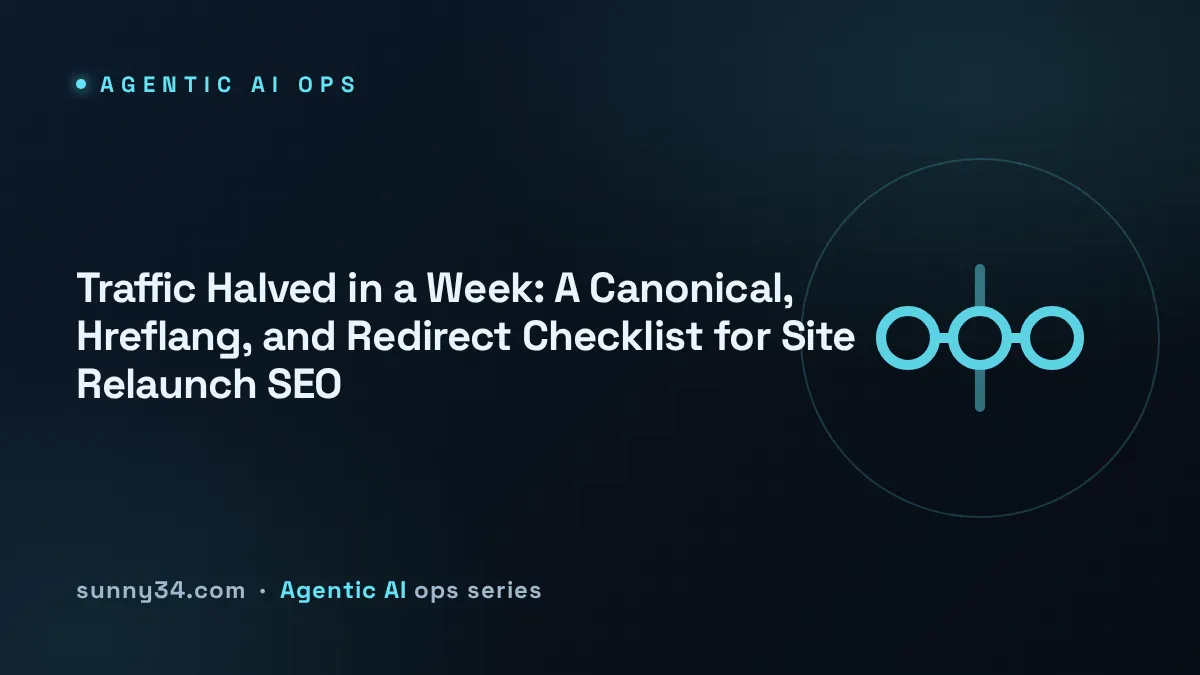 AGENTIC AI OPS

Traffic Halved in a Week: A Canonical, Hreflang, and Redirect Checklist for Site Relaunch SEO

sunny34.com · Agentic AI ops series